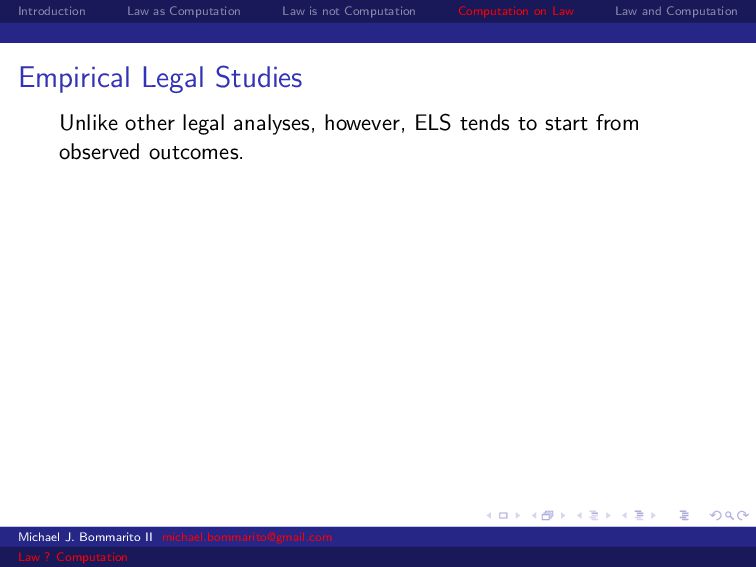 Introduction Law as Computation Law is not Computation Computation on Law Law and Computation

Empirical Legal Studies

Unlike other legal analyses, however, ELS tends to start from observed outcomes.

Michael J. Bommarito II michael.bommarito@gmail.com
Law ? Computation